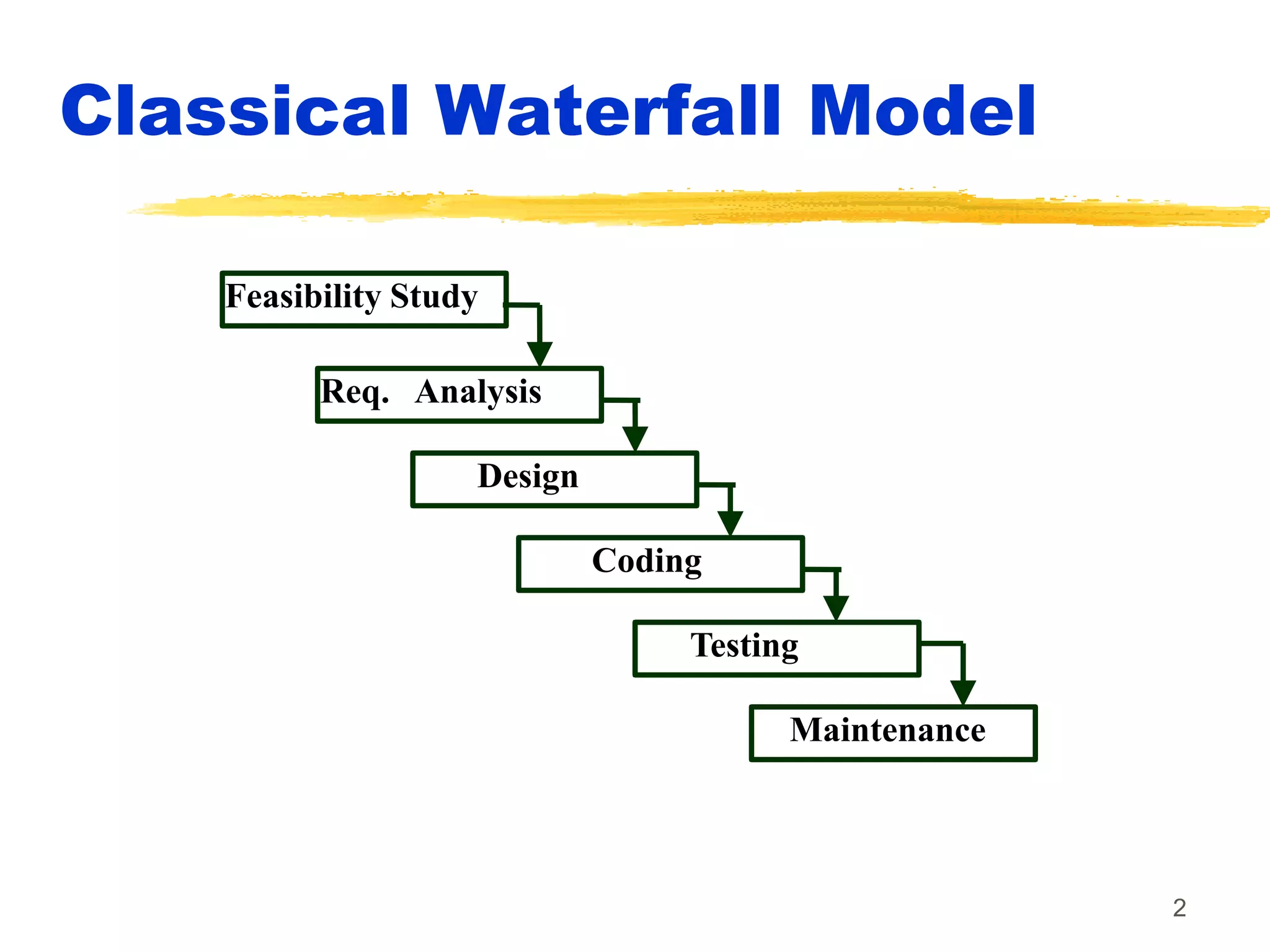 Classical Waterfall Model

Feasibility Study

Req. Analysis

Design

Coding

Testing

Maintenance

2